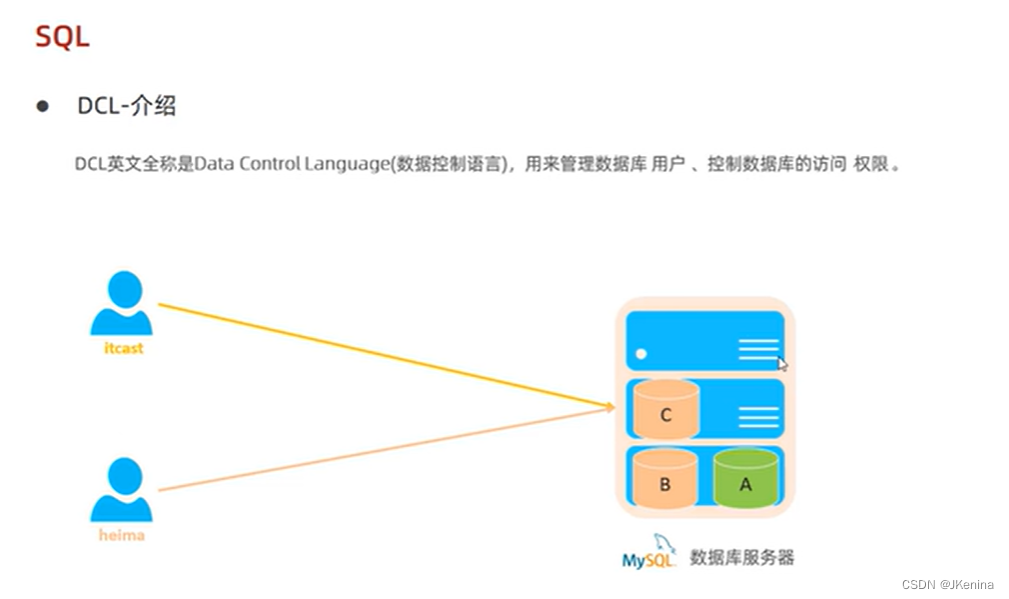 SQL

● DCL-介绍

DCL英文全称是Data Control Language(数据控制语言)，用来管理数据库 用户 、控制数据库的访问 权限 。

itcast

heima

C

B

A

MySQL 数据库服务器

CSDN @JKenina